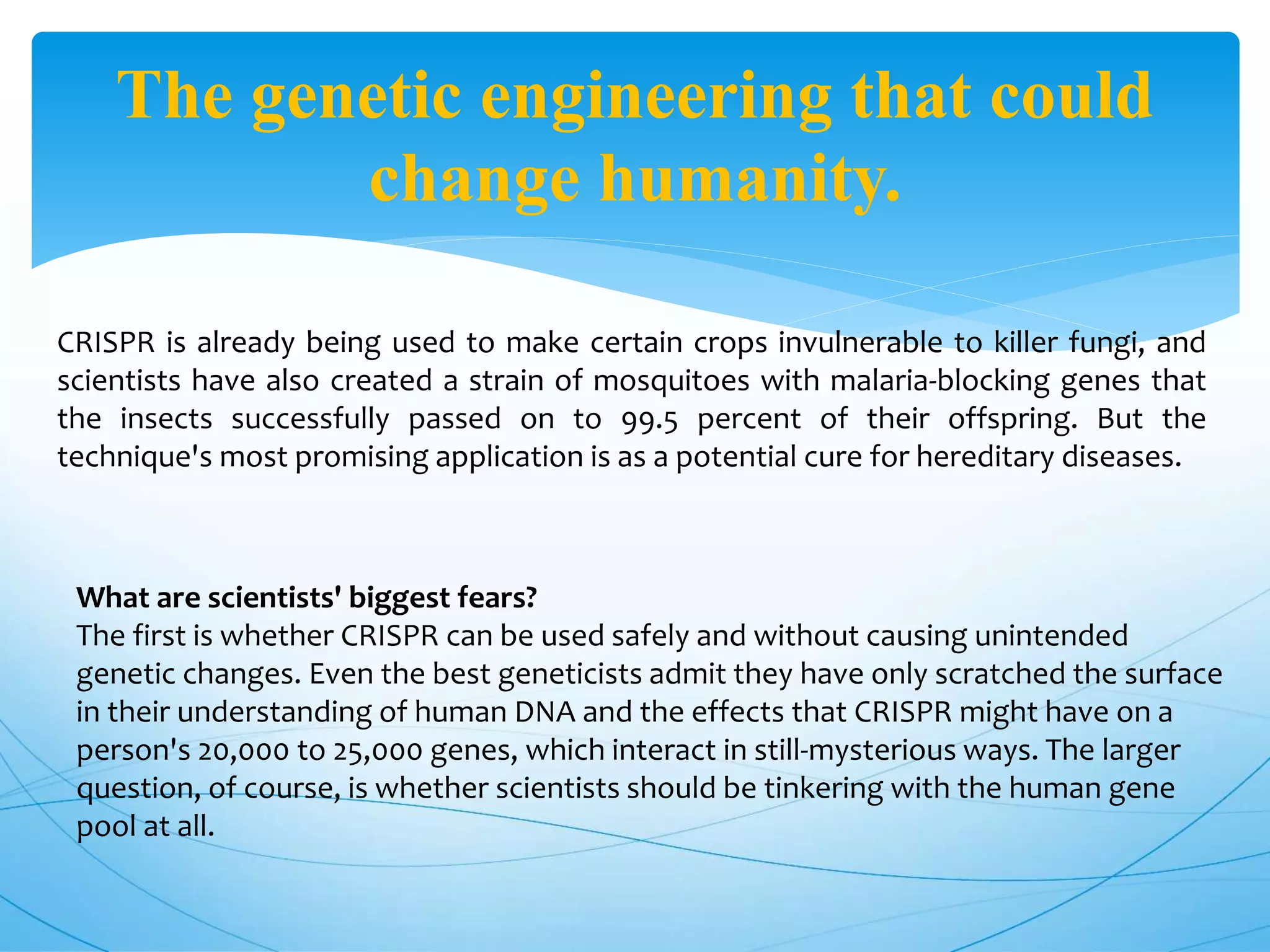 The genetic engineering that could change humanity.

CRISPR is already being used to make certain crops invulnerable to killer fungi, and scientists have also created a strain of mosquitoes with malaria-blocking genes that the insects successfully passed on to 99.5 percent of their offspring. But the technique's most promising application is as a potential cure for hereditary diseases.

What are scientists' biggest fears?
The first is whether CRISPR can be used safely and without causing unintended genetic changes. Even the best geneticists admit they have only scratched the surface in their understanding of human DNA and the effects that CRISPR might have on a person's 20,000 to 25,000 genes, which interact in still-mysterious ways. The larger question, of course, is whether scientists should be tinkering with the human gene pool at all.